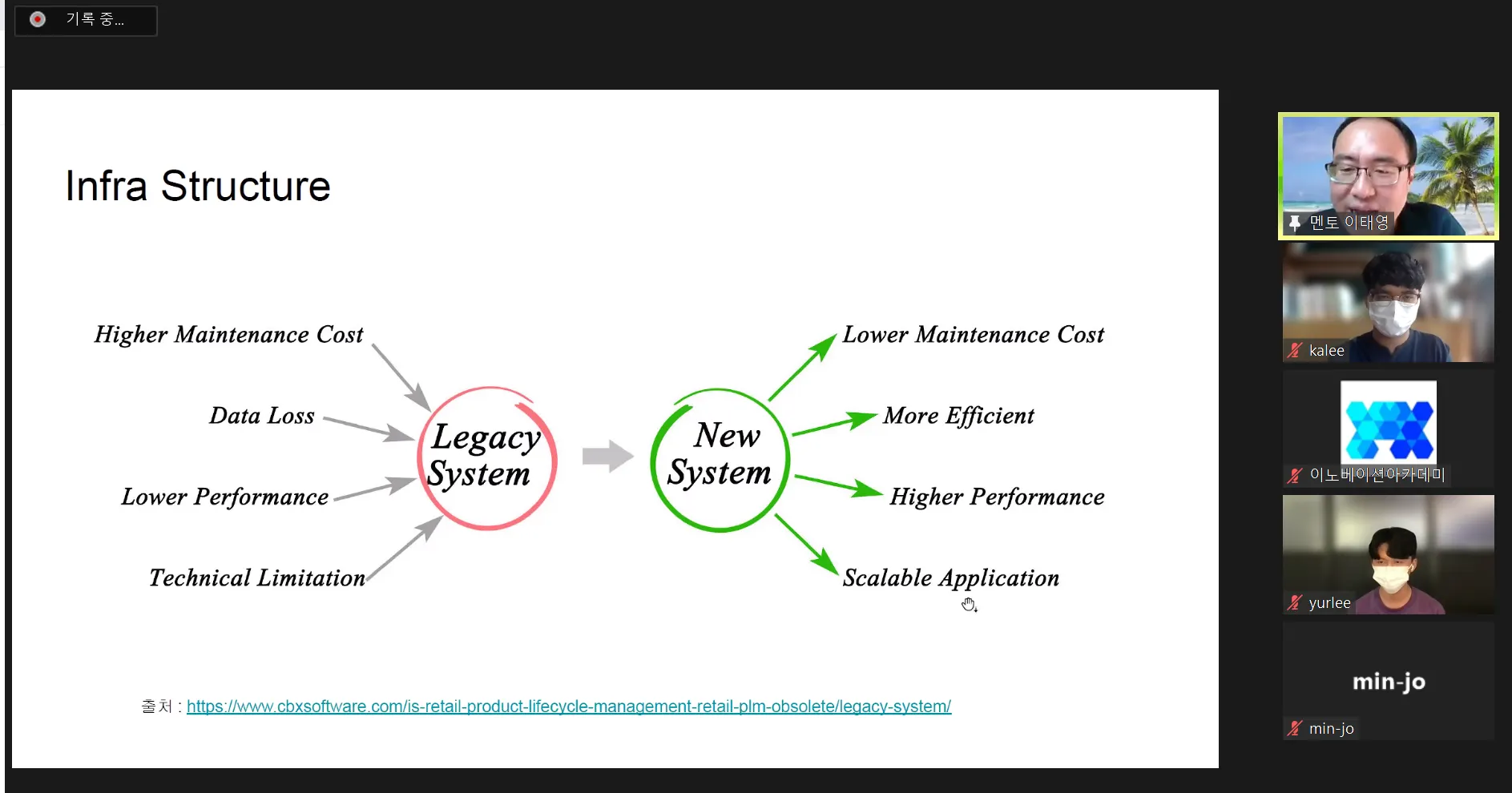 기록 중...

Infra Structure

Higher Maintenance Cost

Data Loss

Lower Performance

Technical Limitation

Legacy System

New System

Lower Maintenance Cost

More Efficient

Higher Performance

Scalable Application

출처 : https://www.cbxsoftware.com/is-retail-product-lifecycle-management-retail-plm-obsolete/legacy-system/

멘토 이태영

kalee

이노베이션아카데미

yurlee

min-jo

min-jo